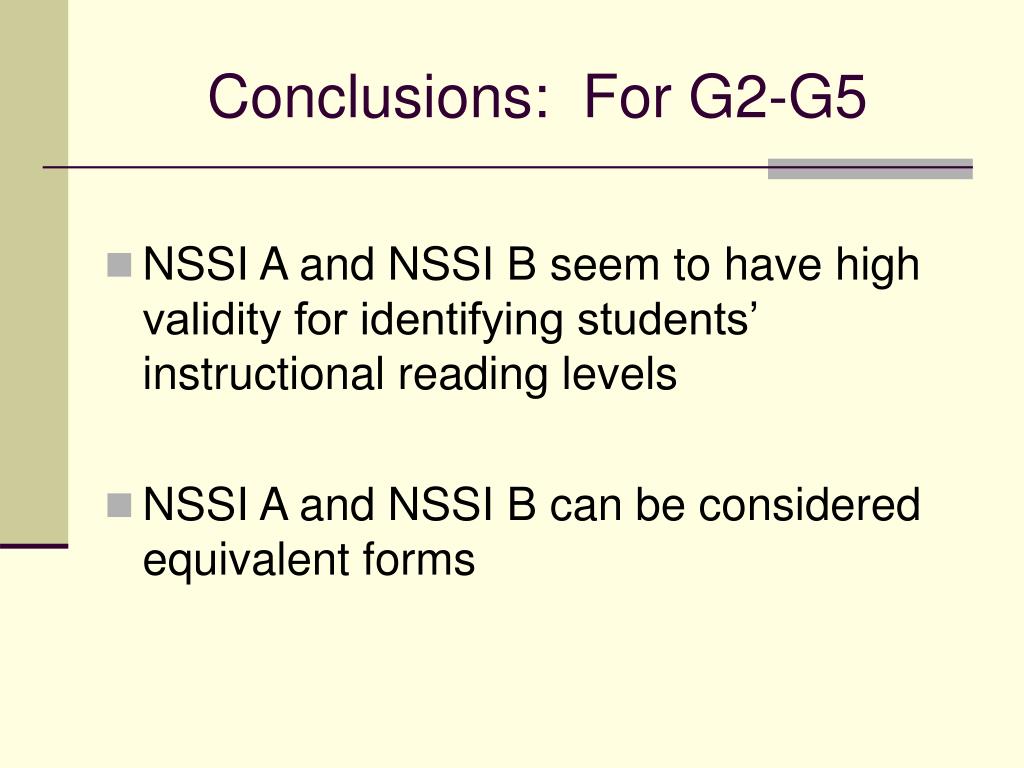 Conclusions:  For G2-G5

NSSI A and NSSI B seem to have high validity for identifying students' instructional reading levels

NSSI A and NSSI B can be considered equivalent forms